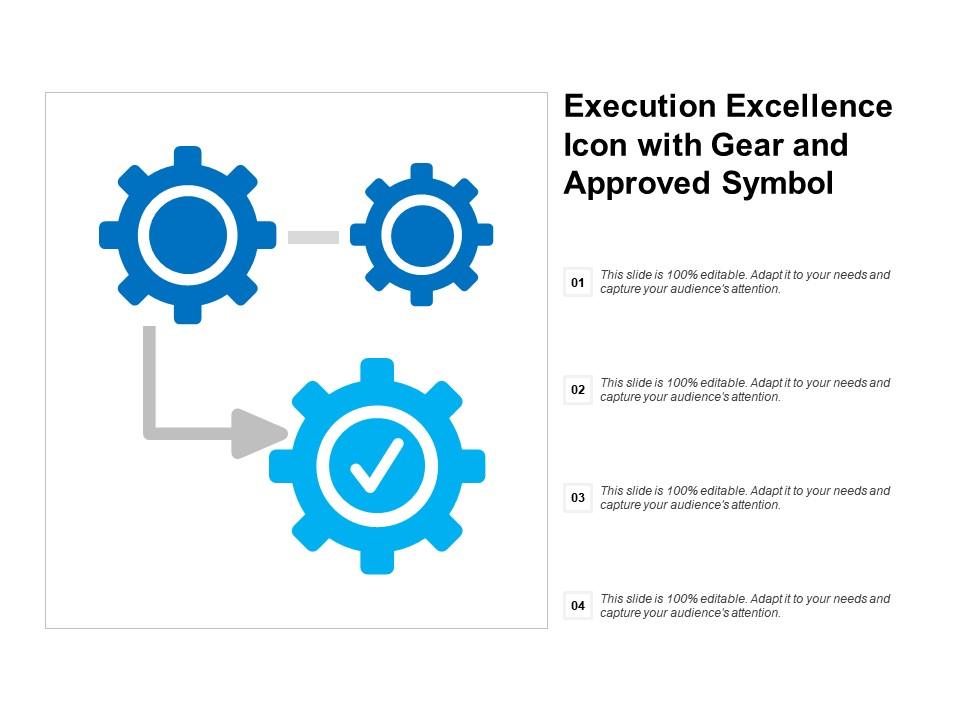 Execution Excellence Icon with Gear and Approved Symbol

01
This slide is 100% editable. Adapt it to your needs and capture your audience's attention.

02
This slide is 100% editable. Adapt it to your needs and capture your audience's attention.

03
This slide is 100% editable. Adapt it to your needs and capture your audience's attention.

04
This slide is 100% editable. Adapt it to your needs and capture your audience's attention.